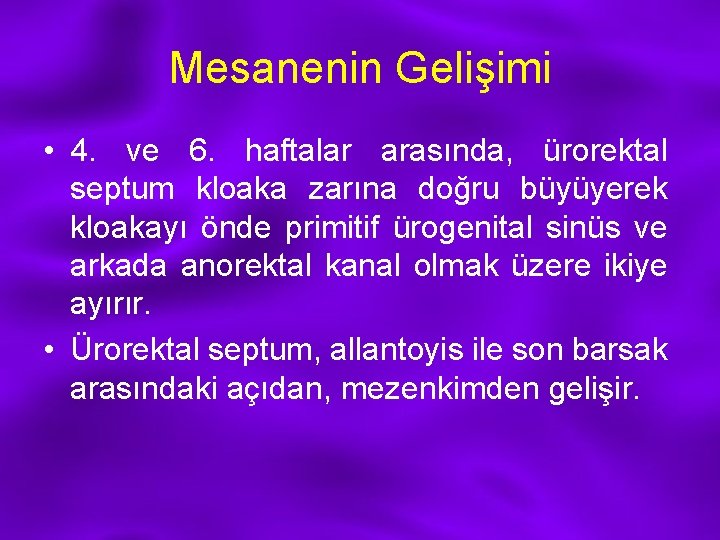 Mesanenin Gelişimi

• 4. ve 6. haftalar arasında, ürorektal septum kloaka zarına doğru büyüyerek kloakayı önde primitif ürogenital sinüs ve arkada anorektal kanal olmak üzere ikiye ayırır.

• Ürorektal septum, allantoyis ile son barsak arasındaki açıdan, mezenkimden gelişir.